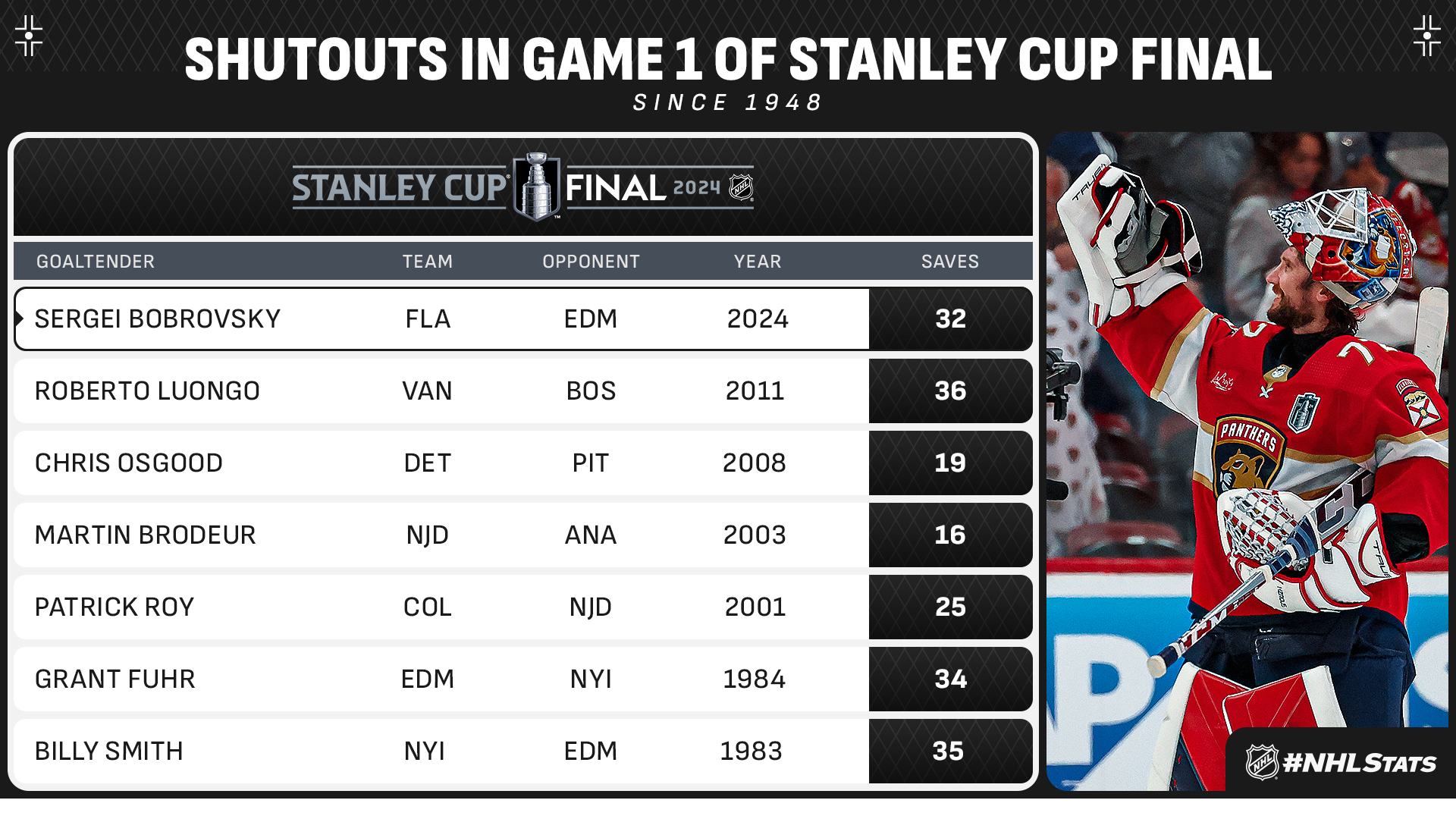 SHUTOUTS IN GAME 1 OF STANLEY CUP FINAL
SINCE 1948

STANLEY CUP FINAL 2024 NHL

| GOALTENDER | TEAM | OPPONENT | YEAR | SAVES |
|---|---|---|---|---|
| SERGEI BOBROVSKY | FLA | EDM | 2024 | 32 |
| ROBERTO LUONGO | VAN | BOS | 2011 | 36 |
| CHRIS OSGOOD | DET | PIT | 2008 | 19 |
| MARTIN BRODEUR | NJD | ANA | 2003 | 16 |
| PATRICK ROY | COL | NJD | 2001 | 25 |
| GRANT FUHR | EDM | NYI | 1984 | 34 |
| BILLY SMITH | NYI | EDM | 1983 | 35 |

PANTHERS

NHL #NHLSTATS